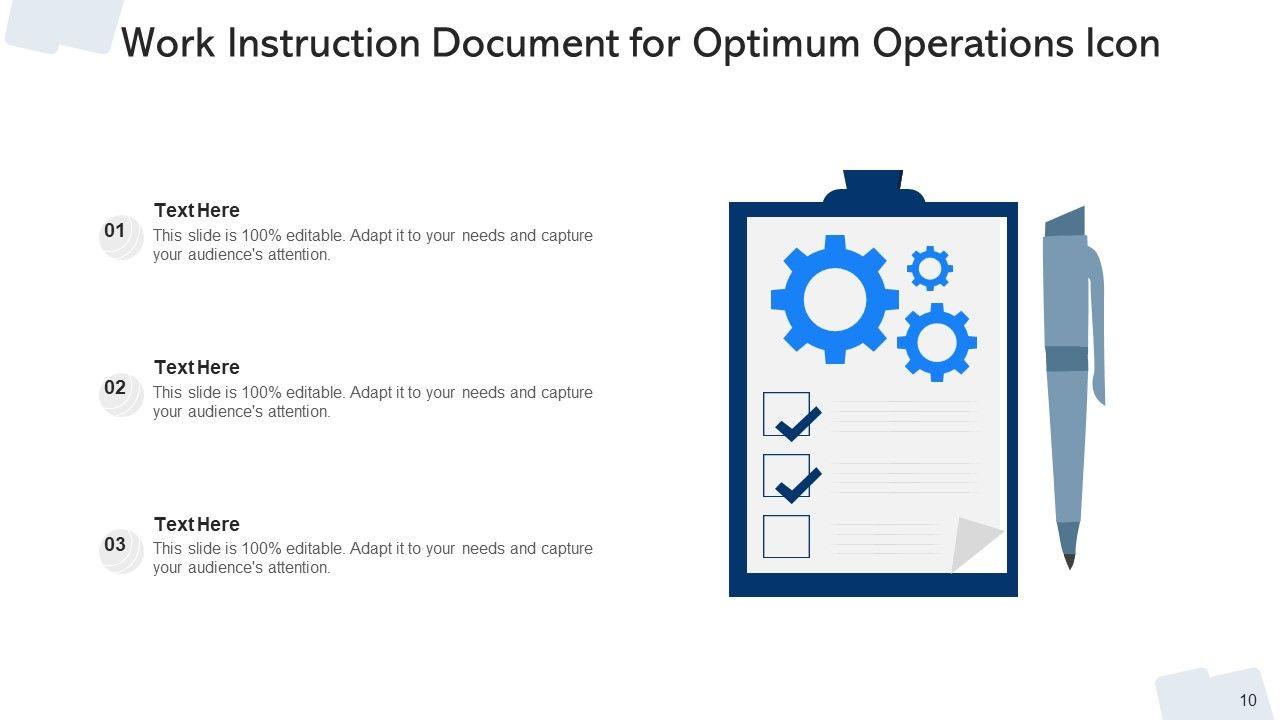 Work Instruction Document for Optimum Operations Icon

01
Text Here
This slide is 100% editable. Adapt it to your needs and capture your audience's attention.

02
Text Here
This slide is 100% editable. Adapt it to your needs and capture your audience's attention.

03
Text Here
This slide is 100% editable. Adapt it to your needs and capture your audience's attention.

10